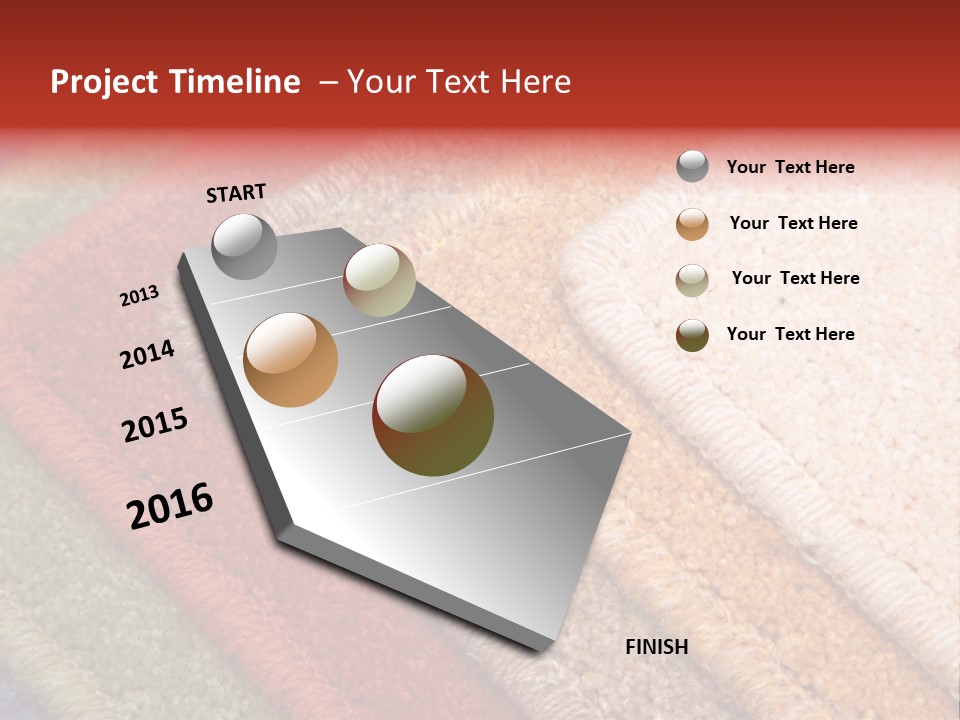 Project Timeline – Your Text Here

START

2013

2014

2015

2016

FINISH

Your Text Here

Your Text Here

Your Text Here

Your Text Here